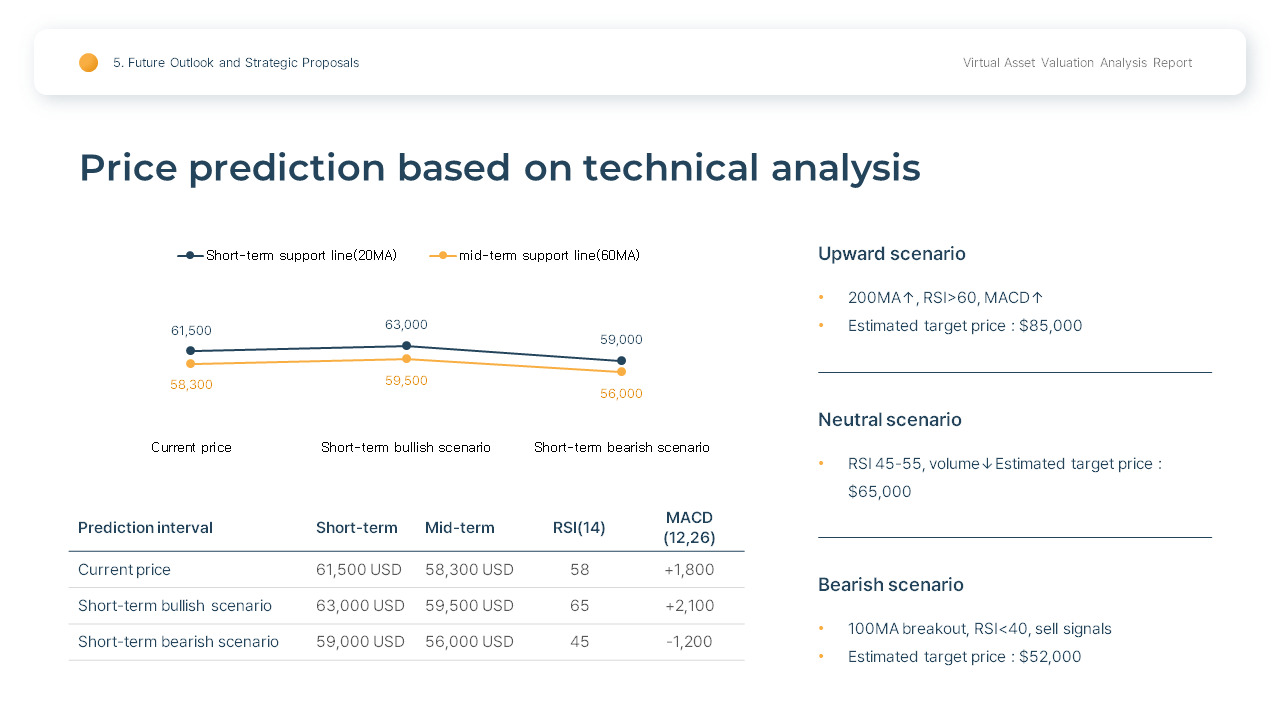 5. Future Outlook and Strategic Proposals

Virtual Asset Valuation Analysis Report

Price prediction based on technical analysis

Short-term support line(20MA)
mid-term support line(60MA)

61,500
63,000
59,000
58,300
59,500
56,000

Current price
Short-term bullish scenario
Short-term bearish scenario

| Prediction interval | Short-term | Mid-term | RSI(14) | MACD (12,26) |
|---|---|---|---|---|
| Current price | 61,500 USD | 58,300 USD | 58 | +1,800 |
| Short-term bullish scenario | 63,000 USD | 59,500 USD | 65 | +2,100 |
| Short-term bearish scenario | 59,000 USD | 56,000 USD | 45 | -1,200 |

Upward scenario

• 200MA↑, RSI>60, MACD↑
• Estimated target price : $85,000

Neutral scenario

• RSI 45-55, volume↓Estimated target price : $65,000

Bearish scenario

• 100MA breakout, RSI<40, sell signals
• Estimated target price : $52,000